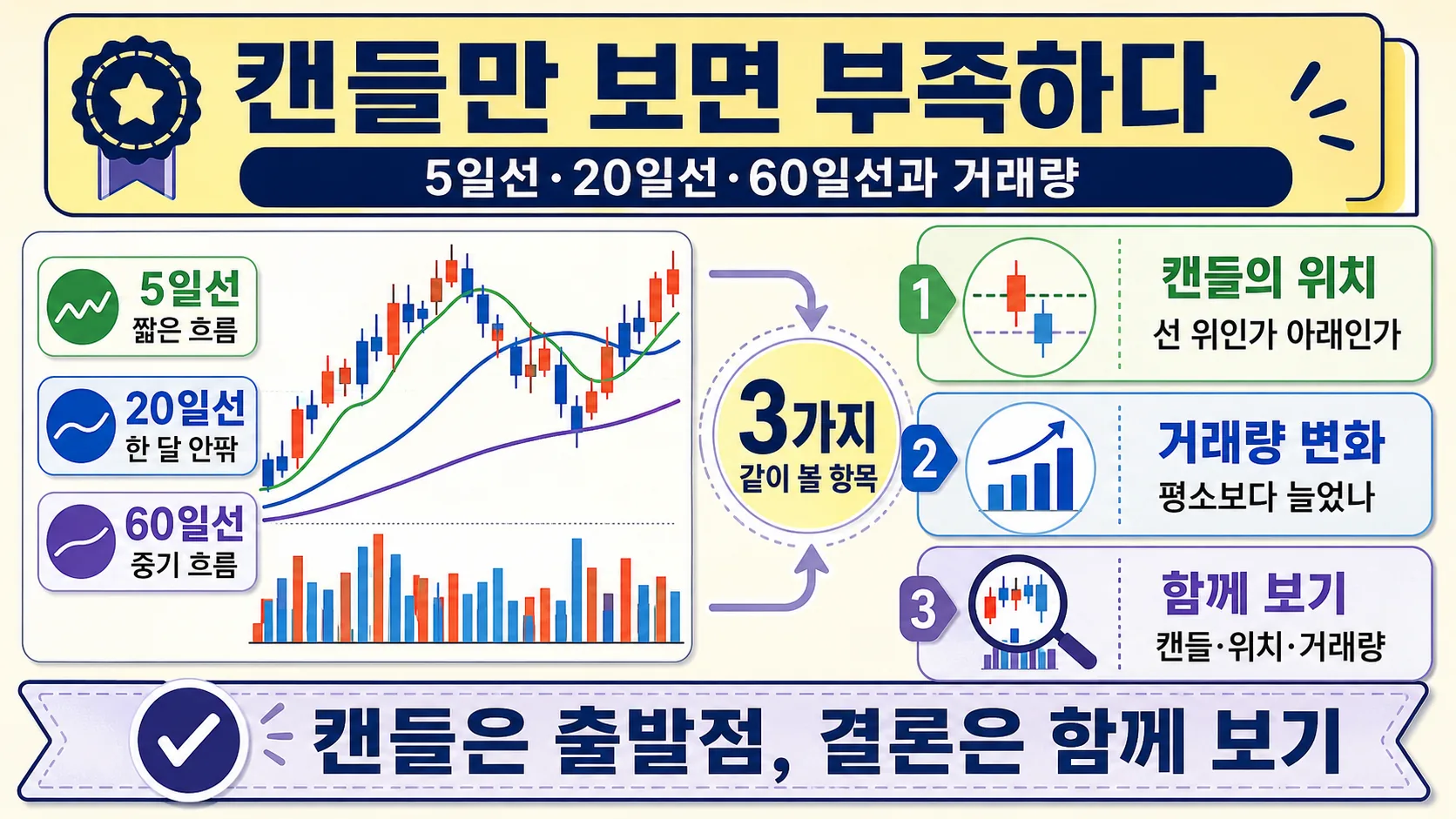 캔들만 보면 부족하다

5일선·20일선·60일선과 거래량

5일선
짧은 흐름

20일선
한 달 안팎

60일선
중기 흐름

3가지
같이 볼 항목

1
캔들의 위치
선 위인가 아래인가

2
거래량 변화
평소보다 늘었나

3
함께 보기
캔들·위치·거래량

캔들은 출발점, 결론은 함께 보기